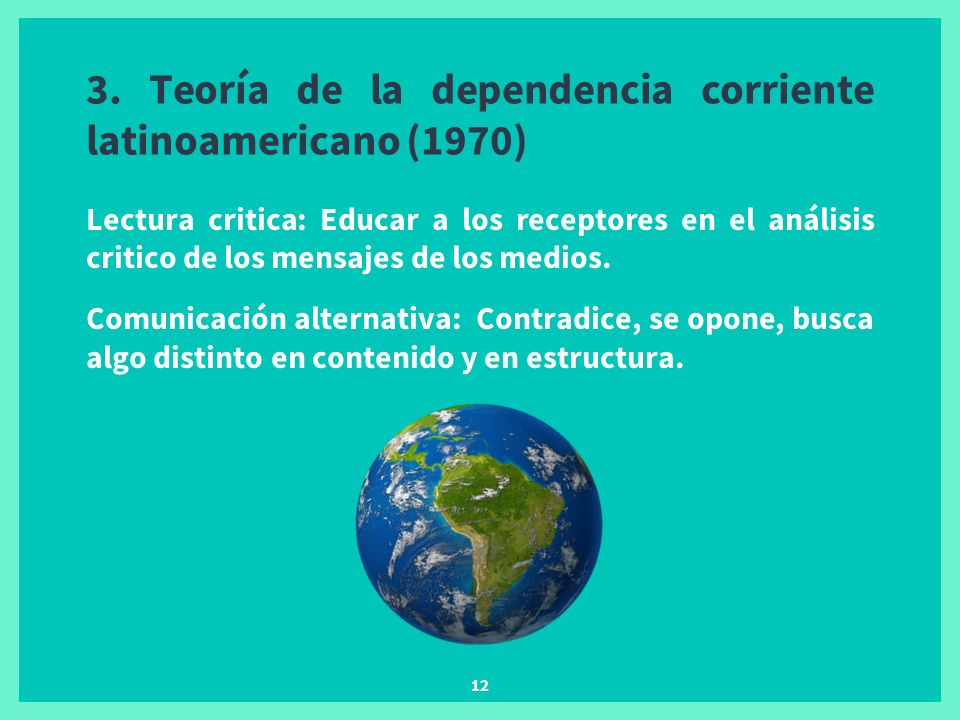 3. Teoría de la dependencia corriente latinoamericano (1970)

Lectura critica: Educar a los receptores en el análisis critico de los mensajes de los medios.

Comunicación alternativa: Contradice, se opone, busca algo distinto en contenido y en estructura.

12